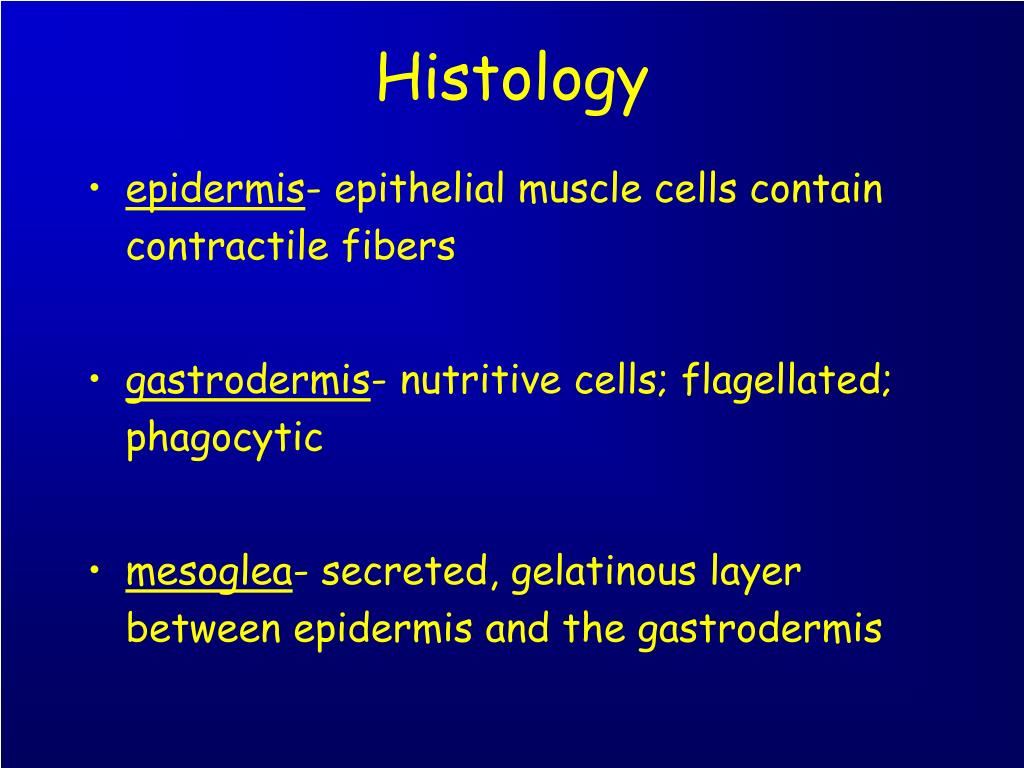 Histology

• epidermis- epithelial muscle cells contain contractile fibers

• gastrodermis- nutritive cells; flagellated; phagocytic

• mesoglea- secreted, gelatinous layer between epidermis and the gastrodermis